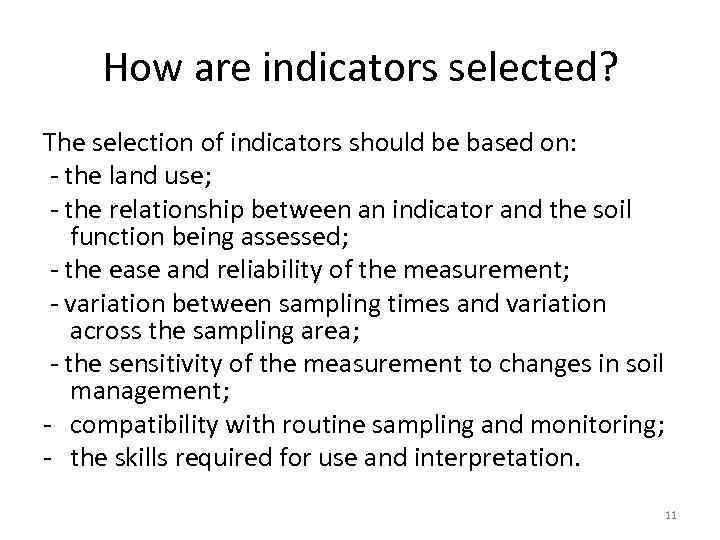 How are indicators selected?

The selection of indicators should be based on:
- the land use;
- the relationship between an indicator and the soil function being assessed;
- the ease and reliability of the measurement;
- variation between sampling times and variation across the sampling area;
- the sensitivity of the measurement to changes in soil management;
- compatibility with routine sampling and monitoring;
- the skills required for use and interpretation.

11